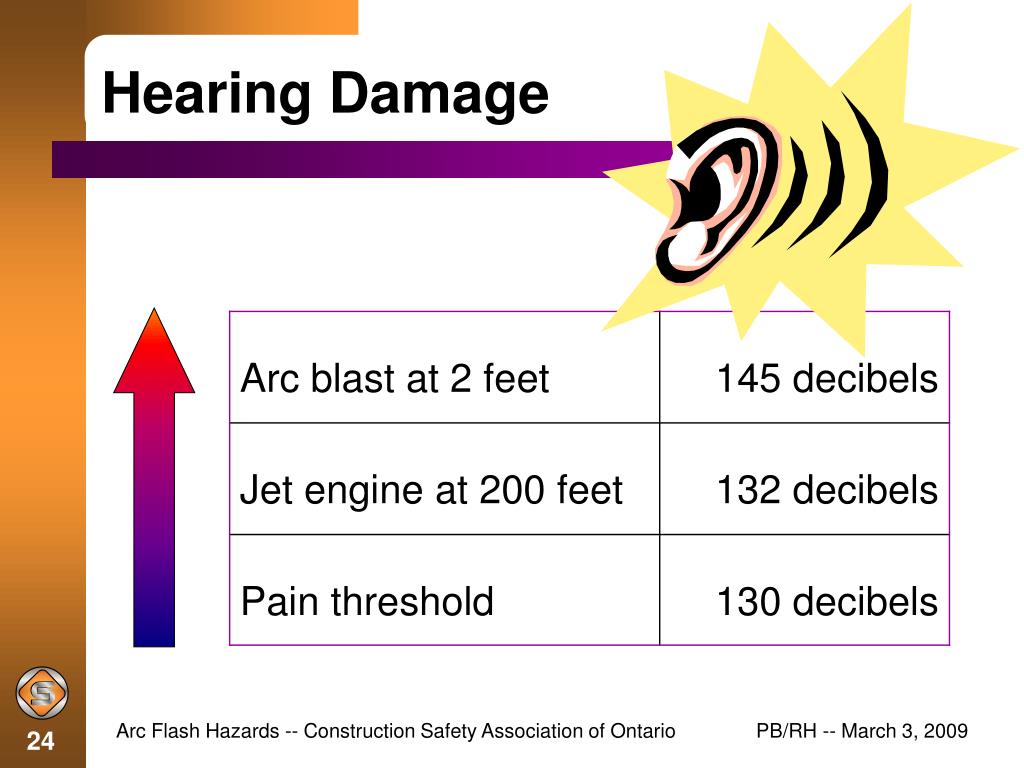 Hearing Damage

| Arc blast at 2 feet | 145 decibels |
|---|---|
| Jet engine at 200 feet | 132 decibels |
| Pain threshold | 130 decibels |

24

Arc Flash Hazards -- Construction Safety Association of Ontario

PB/RH -- March 3, 2009